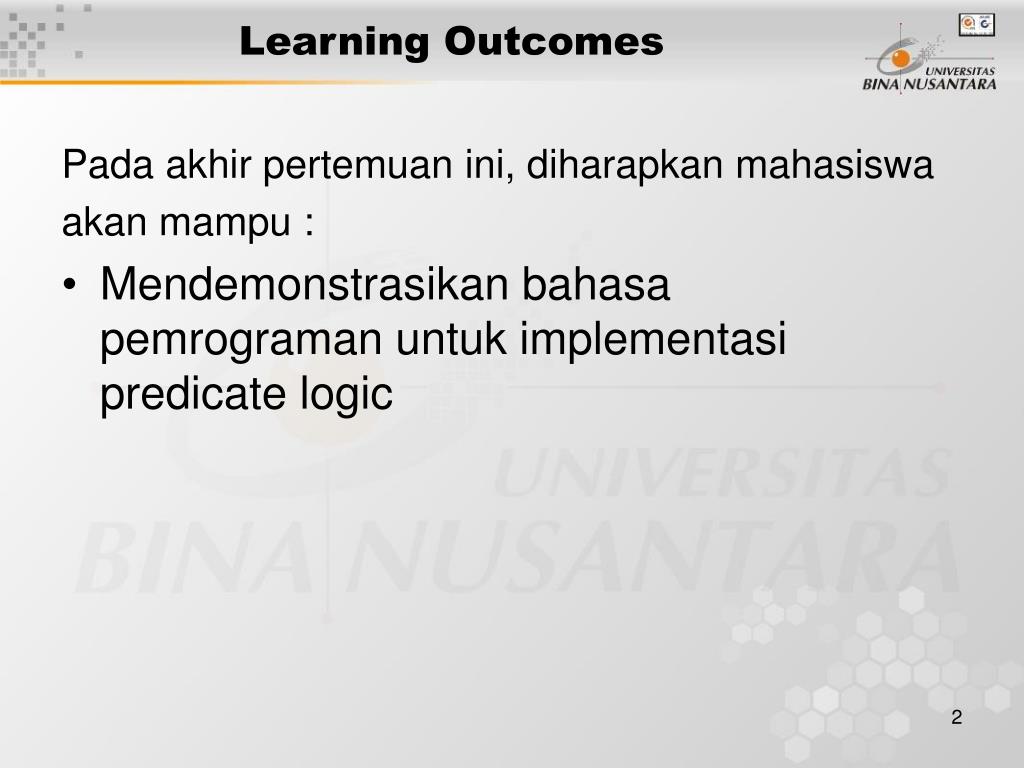 Learning Outcomes

UNIVERSITAS BINA NUSANTARA

Pada akhir pertemuan ini, diharapkan mahasiswa akan mampu :

• Mendemonstrasikan bahasa pemrograman untuk implementasi predicate logic

UNIVERSITAS BINA NUSANTARA

2